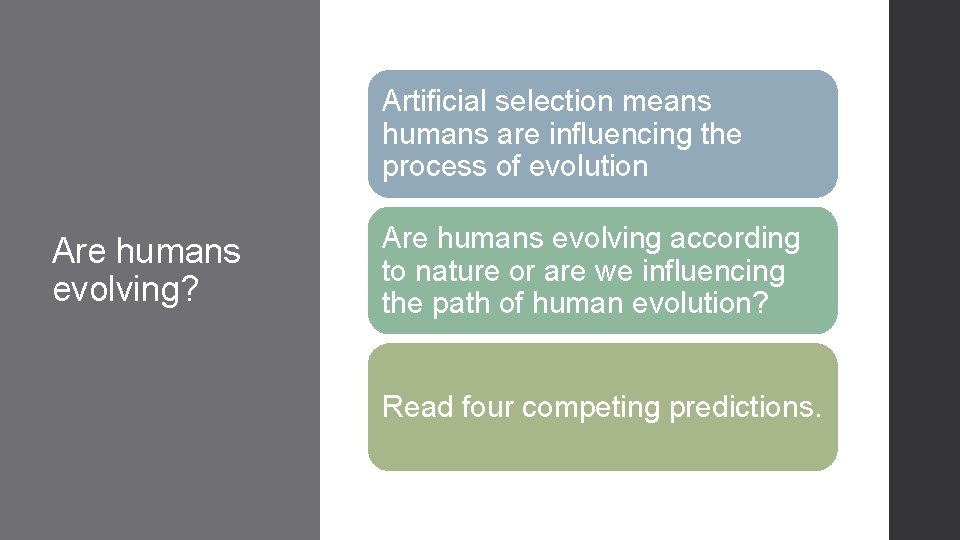 Are humans evolving?

Artificial selection means humans are influencing the process of evolution

Are humans evolving according to nature or are we influencing the path of human evolution?

Read four competing predictions.